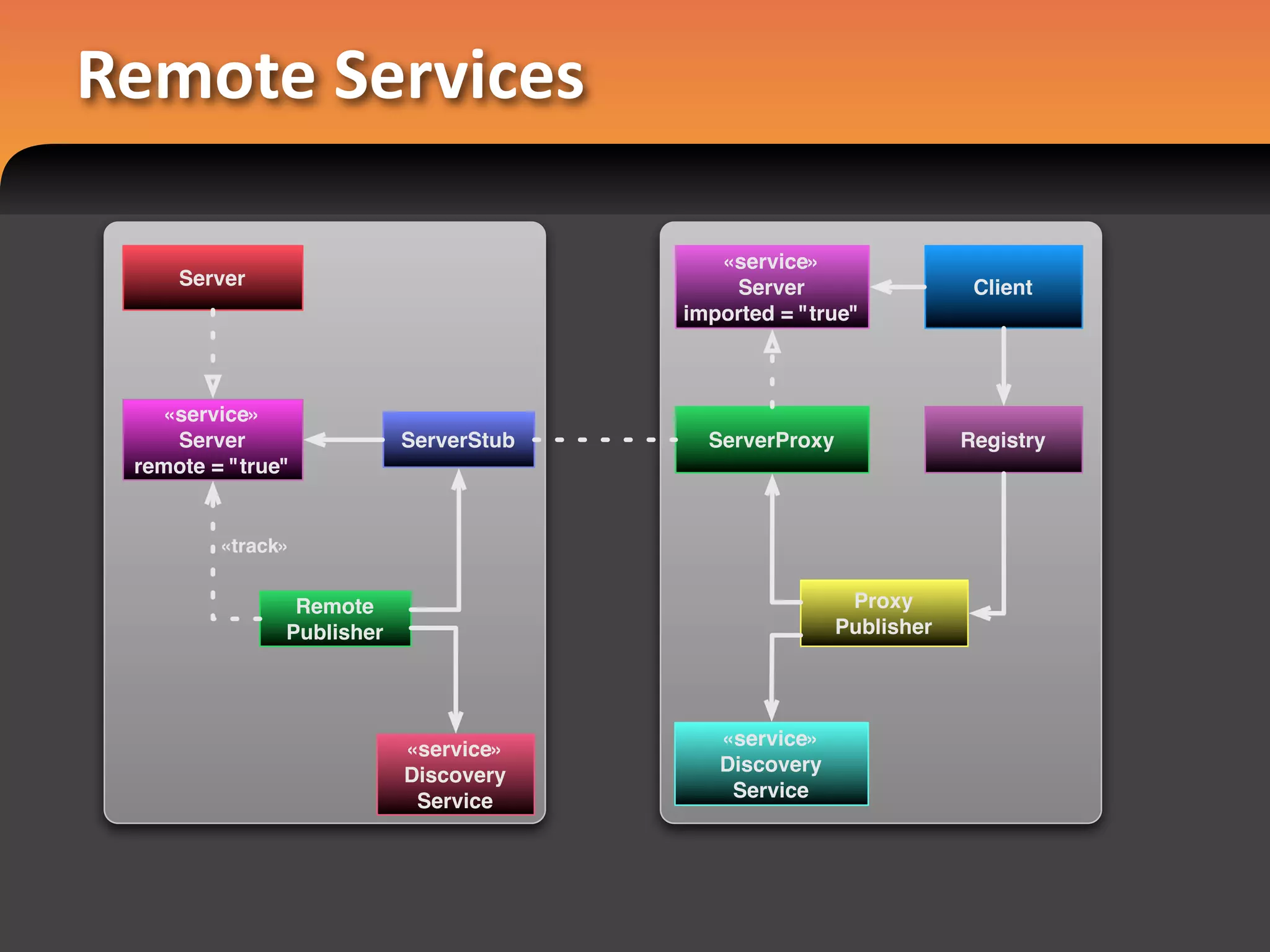 Remote Services

Server

«service»
Server
remote = "true"

ServerStub

«track»

Remote Publisher

«service»
Discovery Service

«service»
Server
imported = "true"

Client

ServerProxy

Registry

Proxy Publisher

«service»
Discovery Service